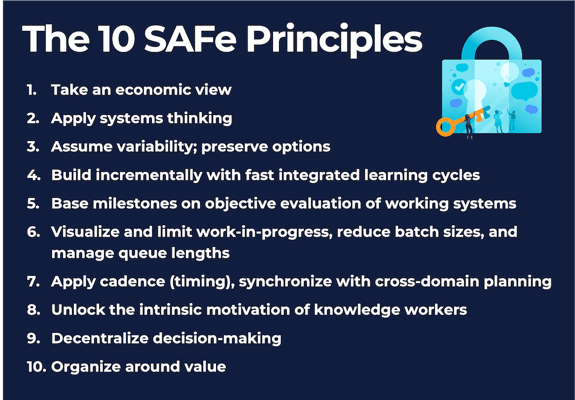 The 10 SAFe Principles

1. Take an economic view
2. Apply systems thinking
3. Assume variability; preserve options
4. Build incrementally with fast integrated learning cycles
5. Base milestones on objective evaluation of working systems
6. Visualize and limit work-in-progress, reduce batch sizes, and manage queue lengths
7. Apply cadence (timing), synchronize with cross-domain planning
8. Unlock the intrinsic motivation of knowledge workers
9. Decentralize decision-making
10. Organize around value